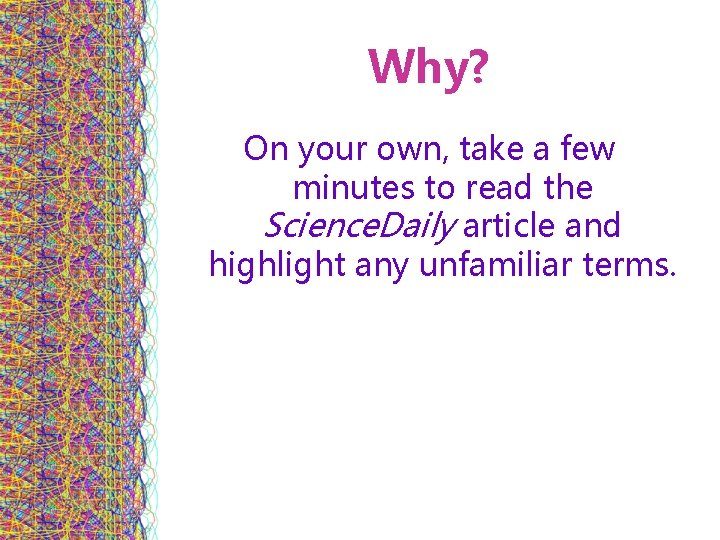 Why?

On your own, take a few minutes to read the ScienceDaily article and highlight any unfamiliar terms.